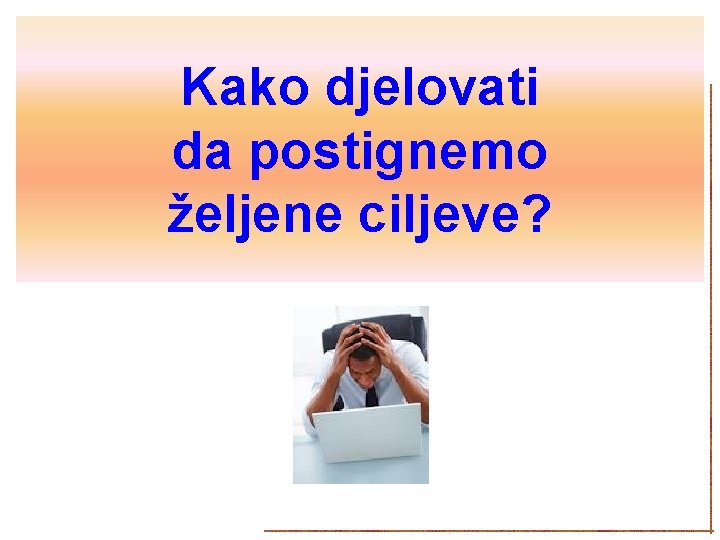 Kako djelovati da postignemo željene ciljeve?